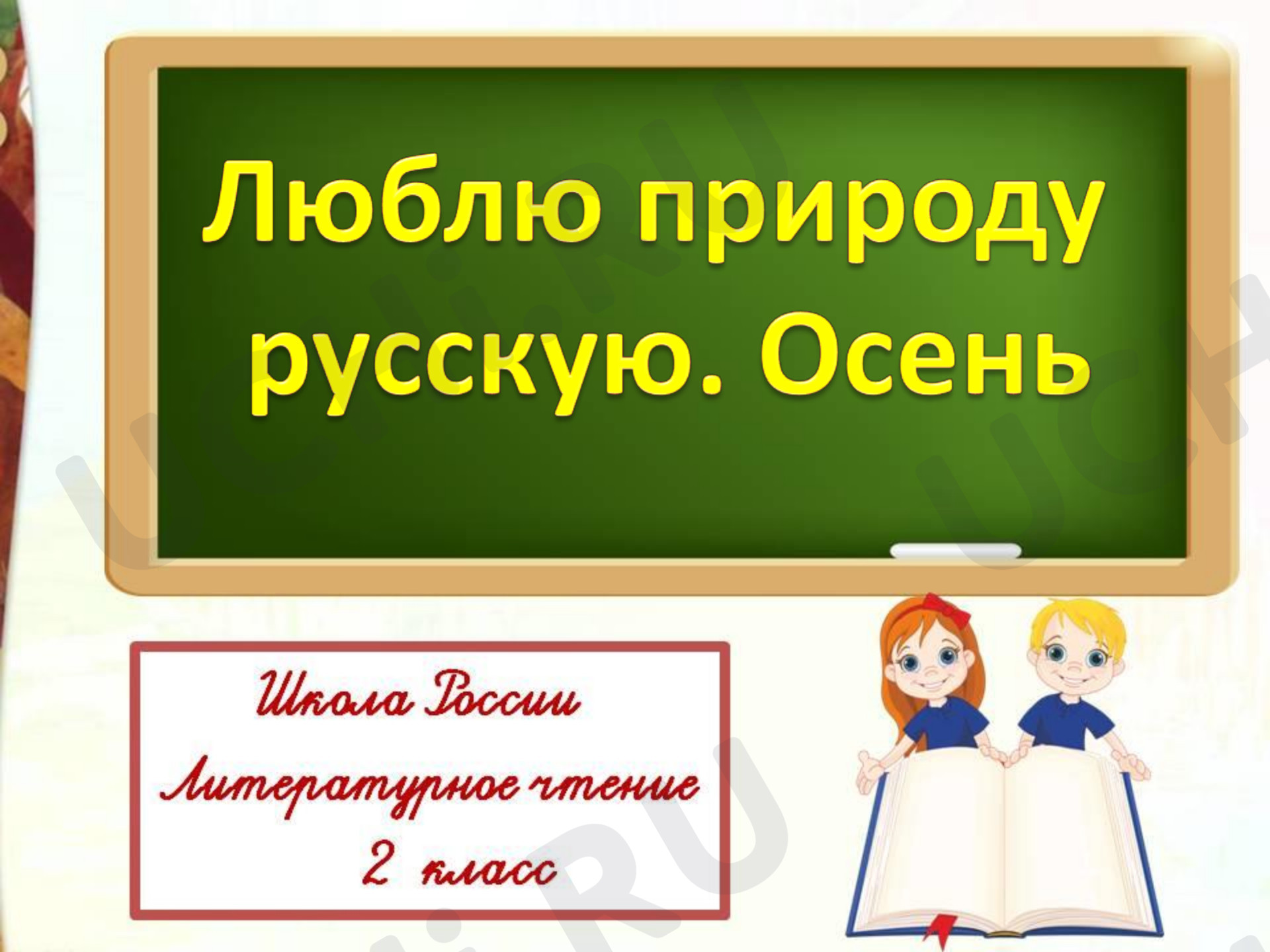 Люблю природу русскую. Осень

Школа России

Литературное чтение
2 класс